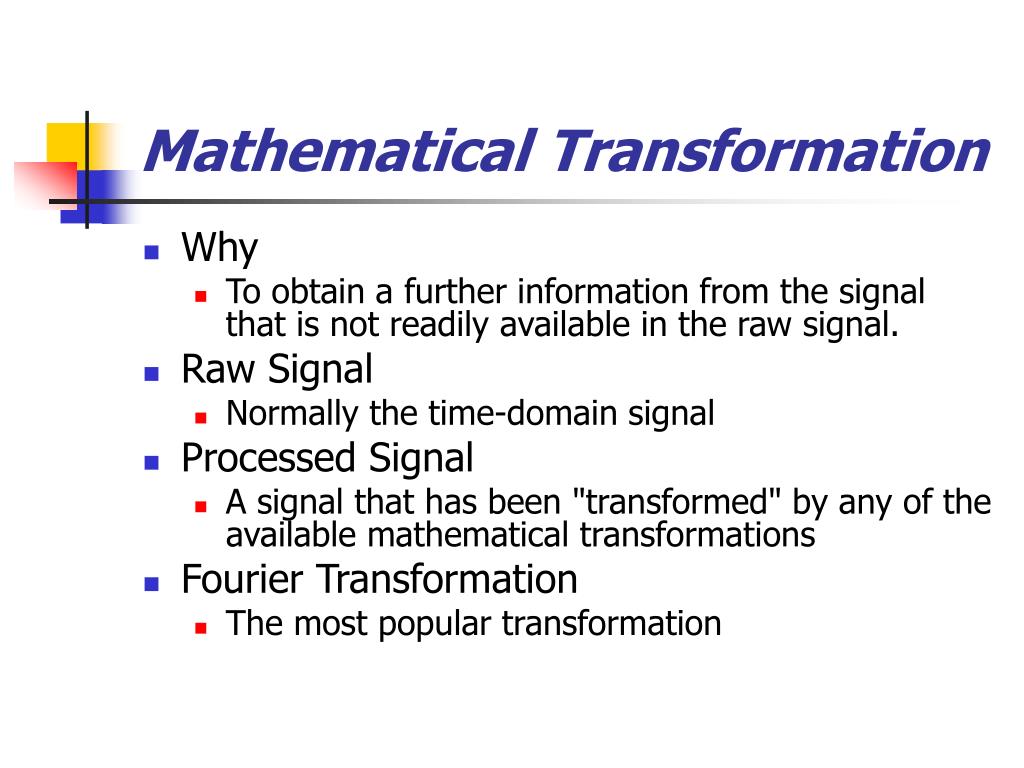 Mathematical Transformation

- Why
  - To obtain a further information from the signal that is not readily available in the raw signal.
- Raw Signal
  - Normally the time-domain signal
- Processed Signal
  - A signal that has been "transformed" by any of the available mathematical transformations
- Fourier Transformation
  - The most popular transformation